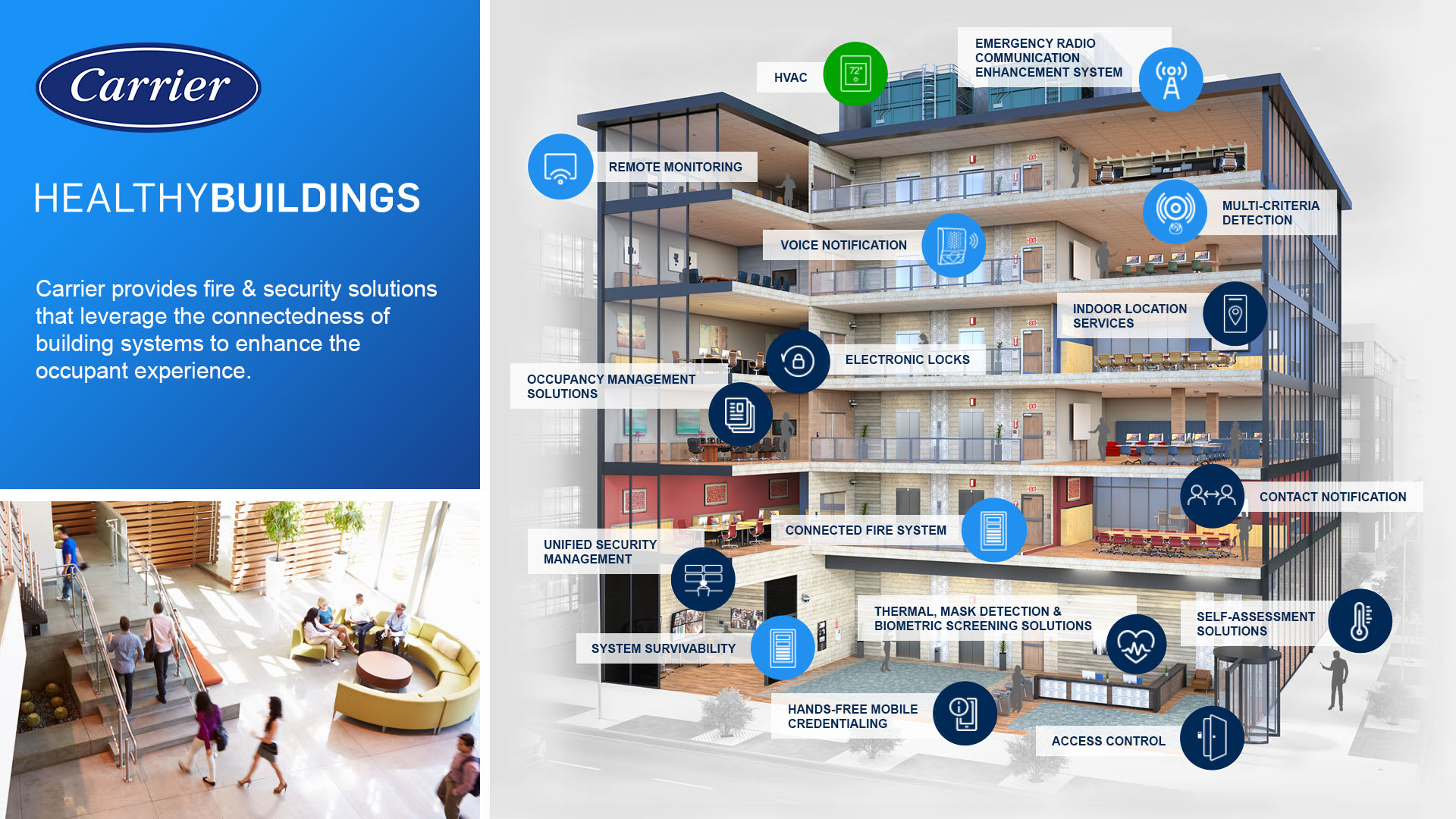 Carrier

HEALTHYBUILDINGS

Carrier provides fire & security solutions that leverage the connectedness of building systems to enhance the occupant experience.

HVAC

72°

EMERGENCY RADIO COMMUNICATION ENHANCEMENT SYSTEM

REMOTE MONITORING

MULTI-CRITERIA DETECTION

VOICE NOTIFICATION

INDOOR LOCATION SERVICES

ELECTRONIC LOCKS

OCCUPANCY MANAGEMENT SOLUTIONS

CONTACT NOTIFICATION

CONNECTED FIRE SYSTEM

UNIFIED SECURITY MANAGEMENT

THERMAL, MASK DETECTION & BIOMETRIC SCREENING SOLUTIONS

SELF-ASSESSMENT SOLUTIONS

SYSTEM SURVIVABILITY

HANDS-FREE MOBILE CREDENTIALING

ACCESS CONTROL